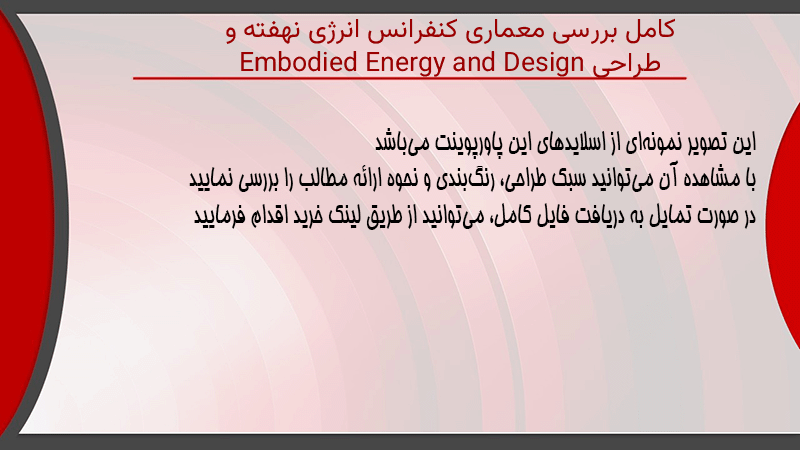 کامل بررسی معماری کنفرانس انرژی نهفته و طراحی Embodied Energy and Design

این تصویر نمونه‌ای از اسلایدهای این پاورپوینت می‌باشد
با مشاهده آن می‌توانید سبک طراحی، رنگ‌بندی و نحوه ارائه مطالب را بررسی نمایید
در صورت تمایل به دریافت فایل کامل، می‌توانید از طریق لینک خرید اقدام فرمایید